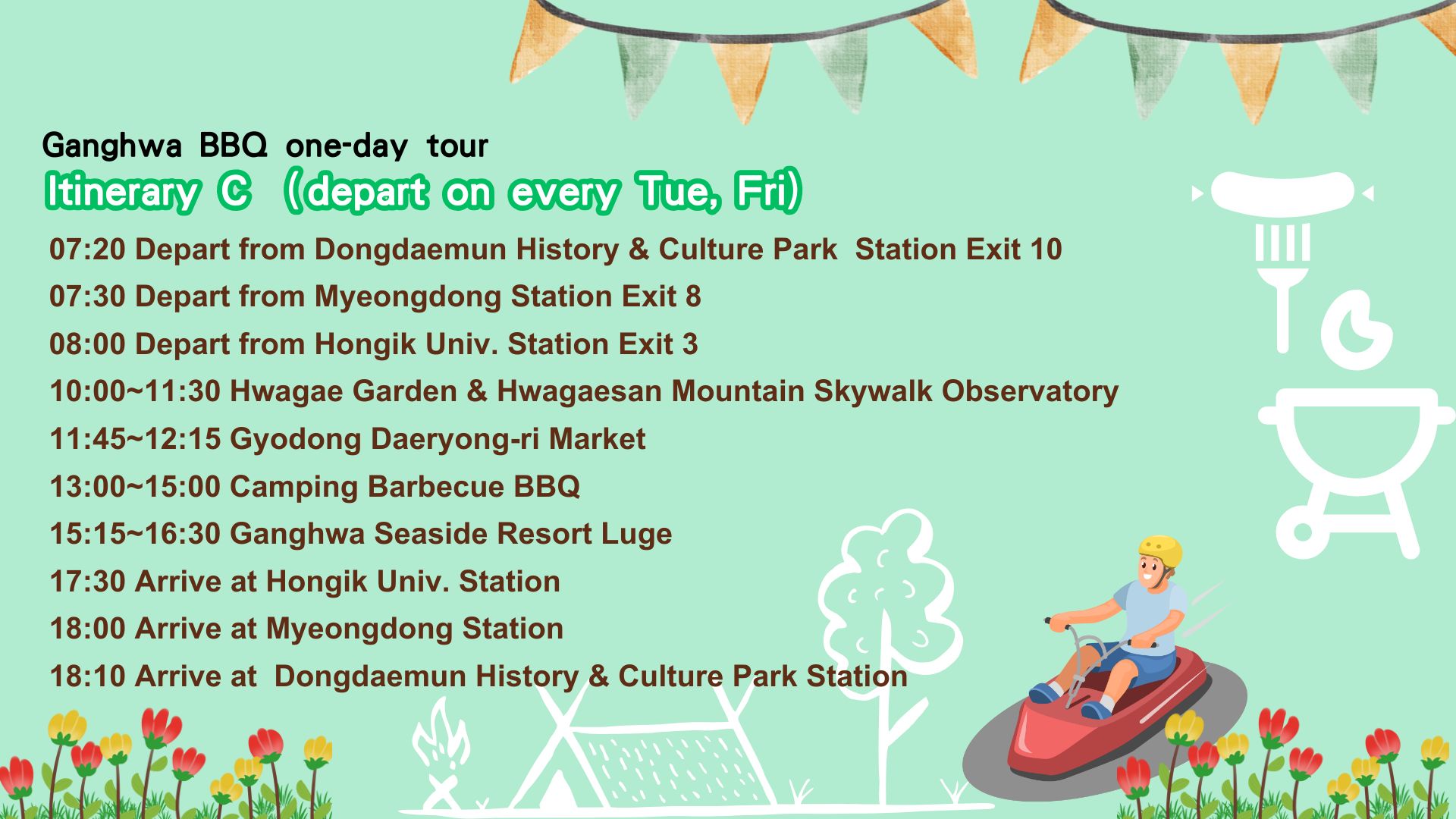 Ganghwa BBQ one-day tour
Itinerary C (depart on every Tue, Fri)

07:20 Depart from Dongdaemun History & Culture Park Station Exit 10
07:30 Depart from Myeongdong Station Exit 8
08:00 Depart from Hongik Univ. Station Exit 3
10:00~11:30 Hwagae Garden & Hwagaesan Mountain Skywalk Observatory
11:45~12:15 Gyodong Daeryong-ri Market
13:00~15:00 Camping Barbecue BBQ
15:15~16:30 Ganghwa Seaside Resort Luge
17:30 Arrive at Hongik Univ. Station
18:00 Arrive at Myeongdong Station
18:10 Arrive at Dongdaemun History & Culture Park Station